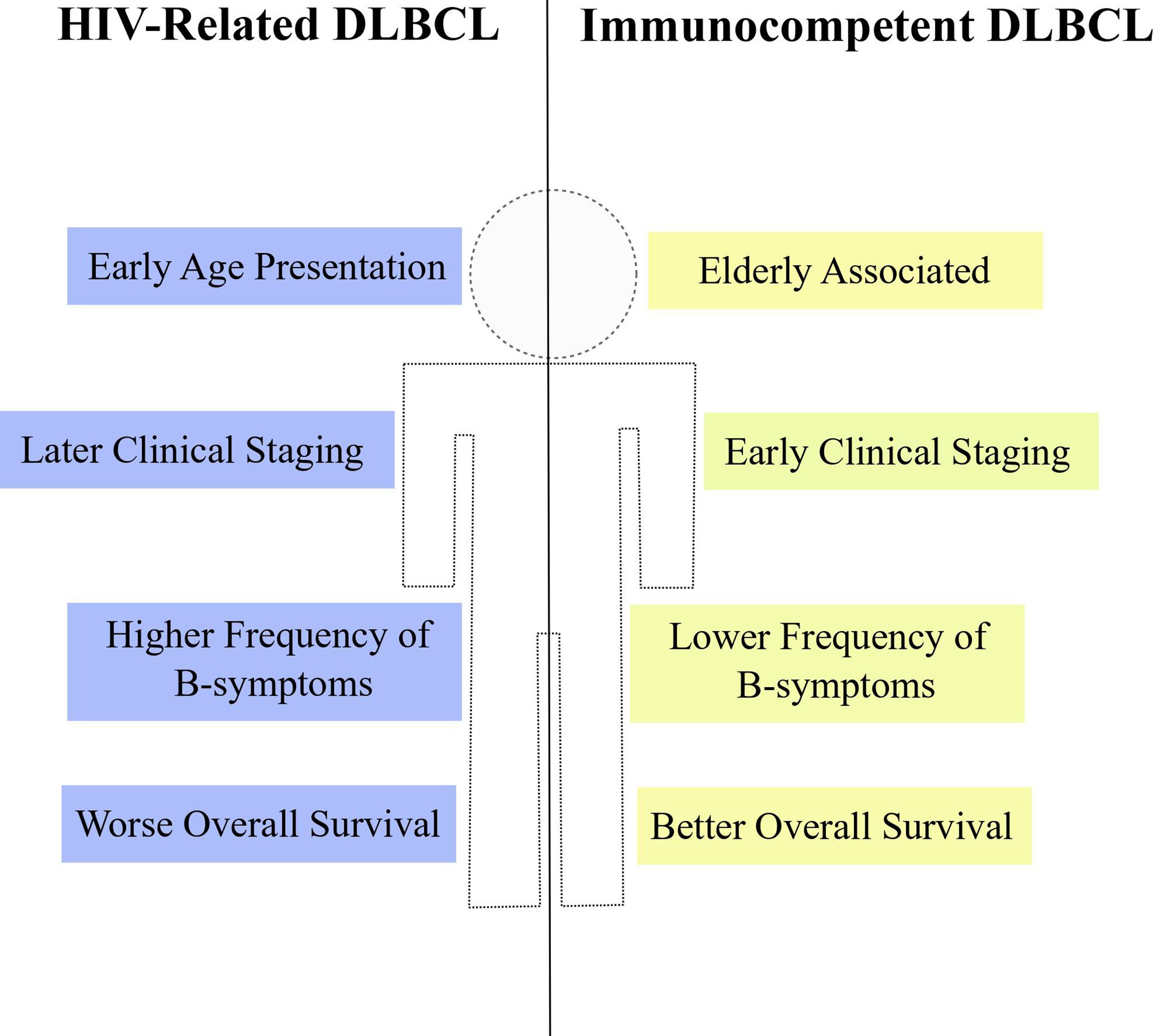 HIV-Related DLBCL

Early Age Presentation

Later Clinical Staging

Higher Frequency of B-symptoms

Worse Overall Survival

Immunocompetent DLBCL

Elderly Associated

Early Clinical Staging

Lower Frequency of B-symptoms

Better Overall Survival